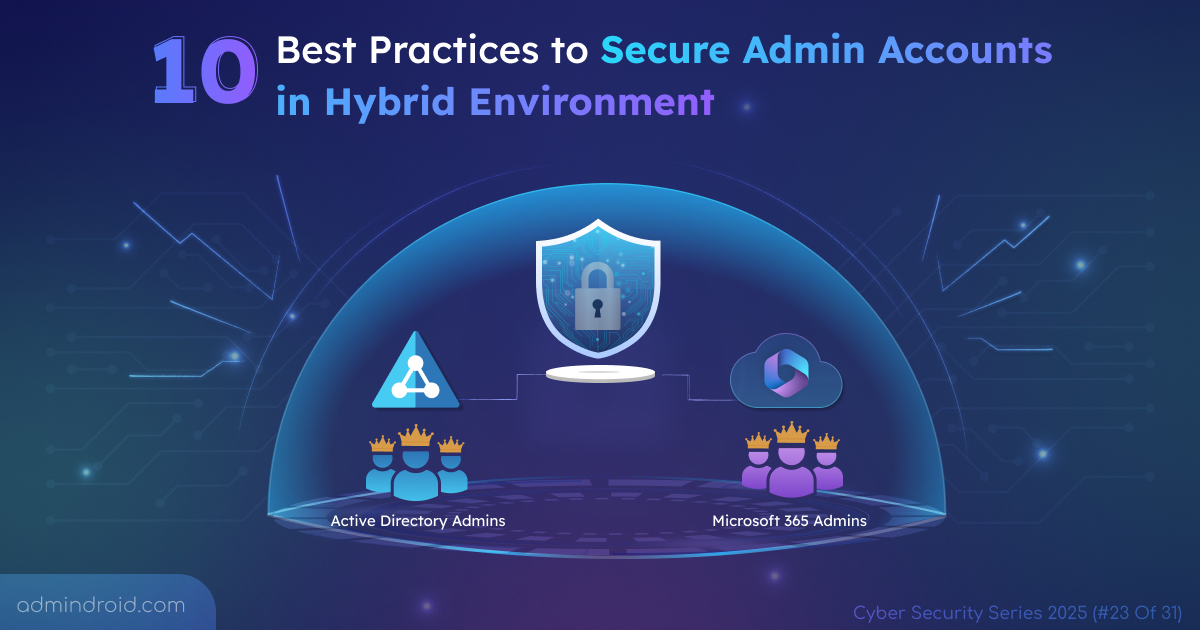 10 Best Practices to Secure Admin Accounts in Hybrid Environment

Active Directory Admins

Microsoft 365 Admins

admindroid.com

Cyber Security Series 2025 (#23 Of 31)